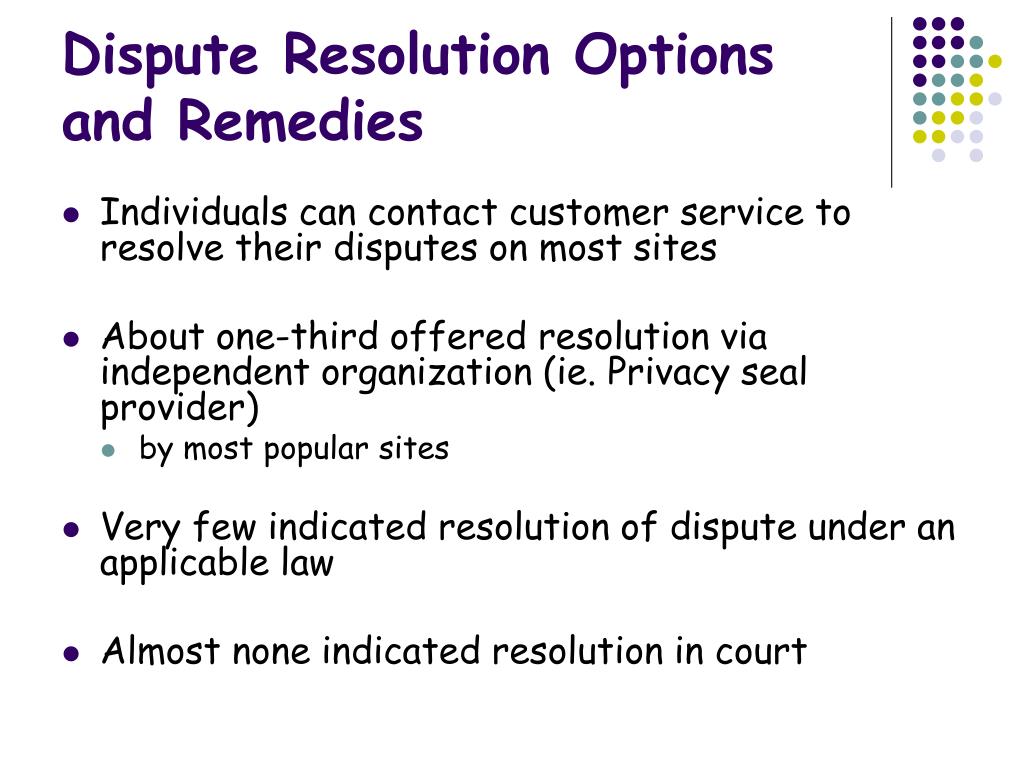 Dispute Resolution Options and Remedies

- Individuals can contact customer service to resolve their disputes on most sites
- About one-third offered resolution via independent organization (ie. Privacy seal provider)
  - by most popular sites
- Very few indicated resolution of dispute under an applicable law
- Almost none indicated resolution in court